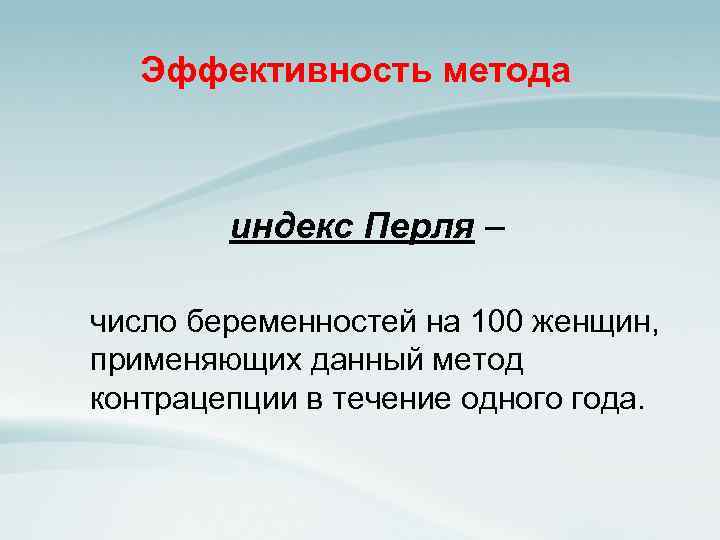 Эффективность метода

индекс Перля –

число беременностей на 100 женщин, применяющих данный метод контрацепции в течение одного года.